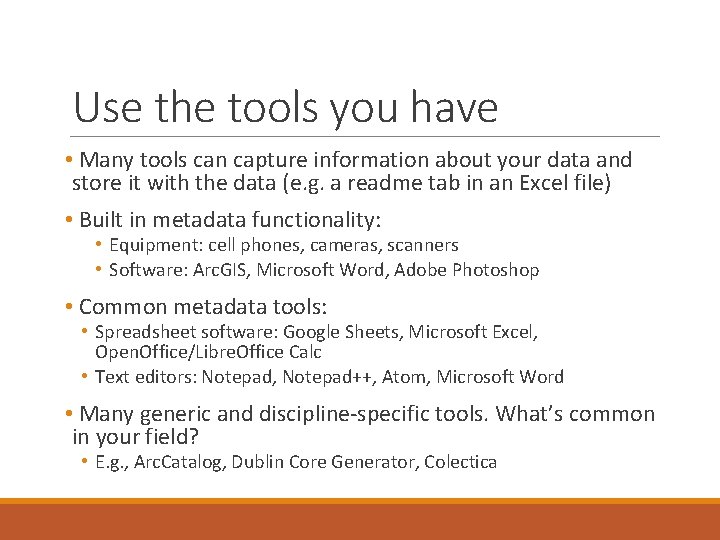 Use the tools you have

• Many tools can capture information about your data and store it with the data (e.g. a readme tab in an Excel file)

• Built in metadata functionality:
  • Equipment: cell phones, cameras, scanners
  • Software: ArcGIS, Microsoft Word, Adobe Photoshop

• Common metadata tools:
  • Spreadsheet software: Google Sheets, Microsoft Excel, OpenOffice/LibreOffice Calc
  • Text editors: Notepad, Notepad++, Atom, Microsoft Word

• Many generic and discipline-specific tools. What's common in your field?
  • E.g., ArcCatalog, Dublin Core Generator, Colectica